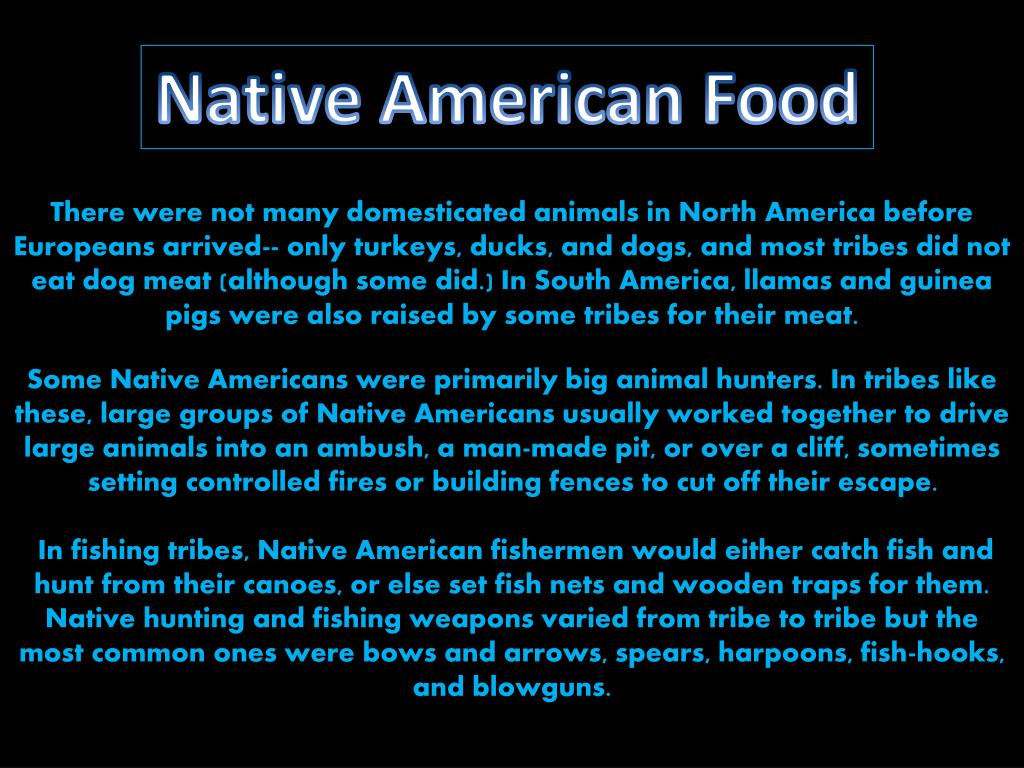 Native American Food

There were not many domesticated animals in North America before Europeans arrived-- only turkeys, ducks, and dogs, and most tribes did not eat dog meat (although some did.) In South America, llamas and guinea pigs were also raised by some tribes for their meat.

Some Native Americans were primarily big animal hunters. In tribes like these, large groups of Native Americans usually worked together to drive large animals into an ambush, a man-made pit, or over a cliff, sometimes setting controlled fires or building fences to cut off their escape.

In fishing tribes, Native American fishermen would either catch fish and hunt from their canoes, or else set fish nets and wooden traps for them. Native hunting and fishing weapons varied from tribe to tribe but the most common ones were bows and arrows, spears, harpoons, fish-hooks, and blowguns.